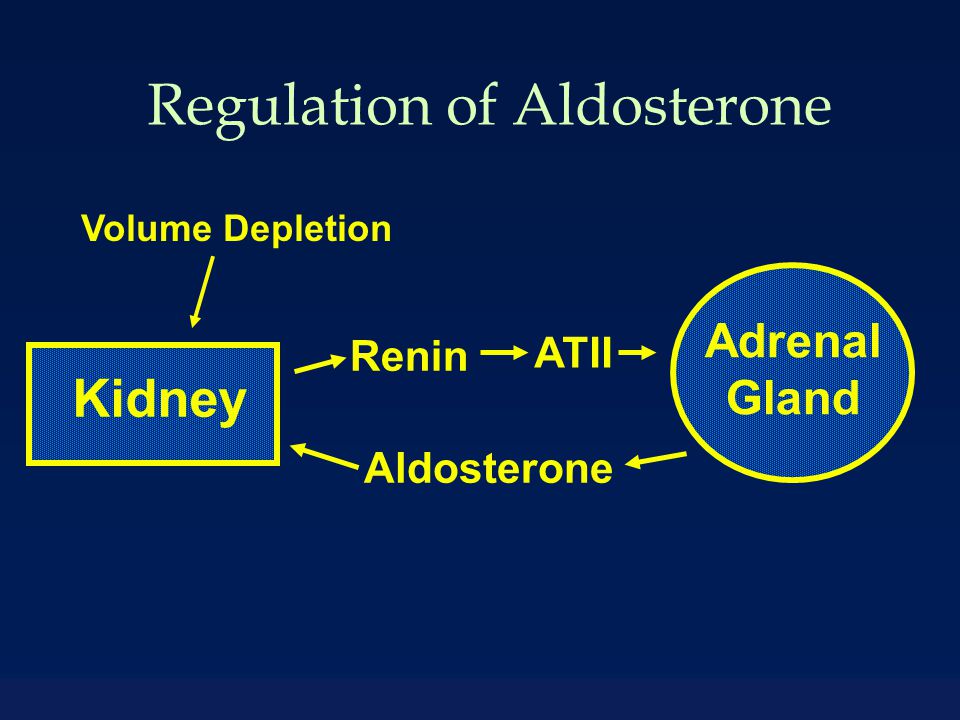 Regulation of Aldosterone

Volume Depletion

Kidney

Renin

ATII

Adrenal Gland

Aldosterone